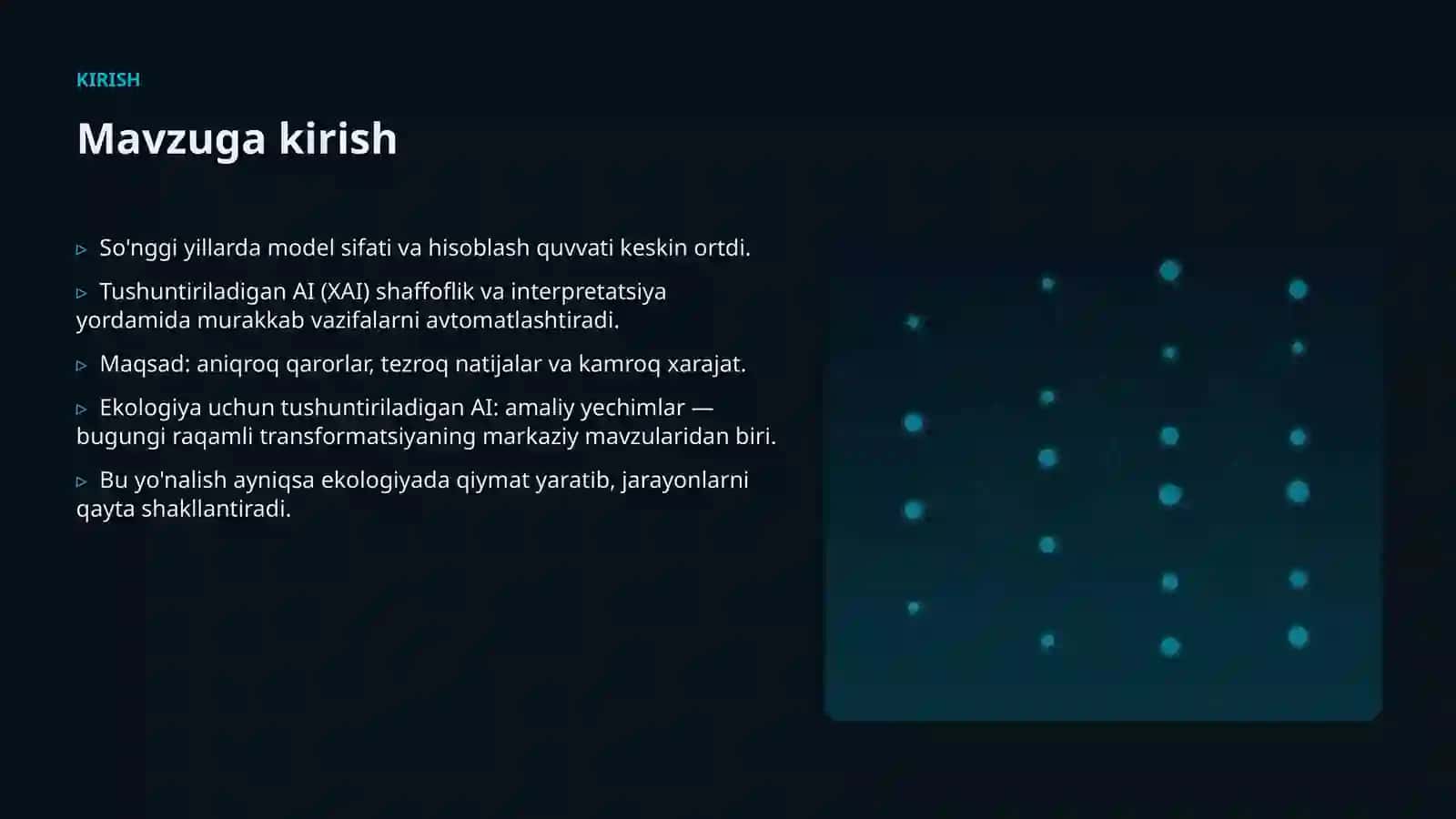 KIRISH

Mavzuga kirish

▹ So'nggi yillarda model sifati va hisoblash quvvati keskin ortdi.

▹ Tushuntiriladigan AI (XAI) shaffoflik va interpretatsiya yordamida murakkab vazifalarni avtomatlashtiradi.

▹ Maqsad: aniqroq qarorlar, tezroq natijalar va kamroq xarajat.

▹ Ekologiya uchun tushuntiriladigan AI: amaliy yechimlar — bugungi raqamli transformatsiyaning markaziy mavzularidan biri.

▹ Bu yo'nalish ayniqsa ekologiyada qiymat yaratib, jarayonlarni qayta shakllantiradi.